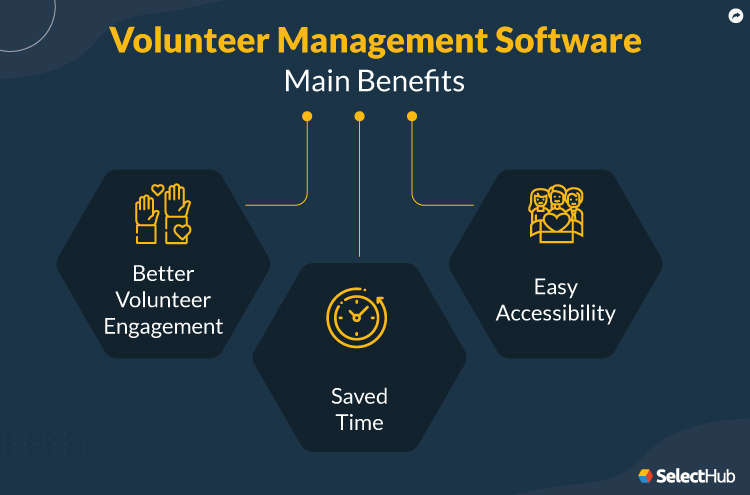 Volunteer Management Software
Main Benefits

Better Volunteer Engagement

Saved Time

Easy Accessibility

SelectHub